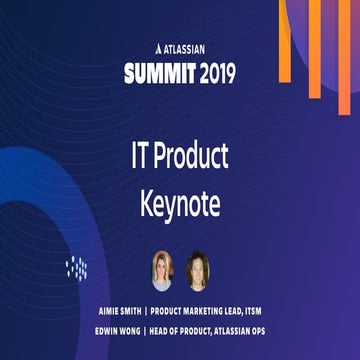 ATLASSIAN
SUMMIT 2019

IT Product Keynote

AIMIE SMITH | PRODUCT MARKETING LEAD, ITSM
EDWIN WONG | HEAD OF PRODUCT, ATLASSIAN OPS